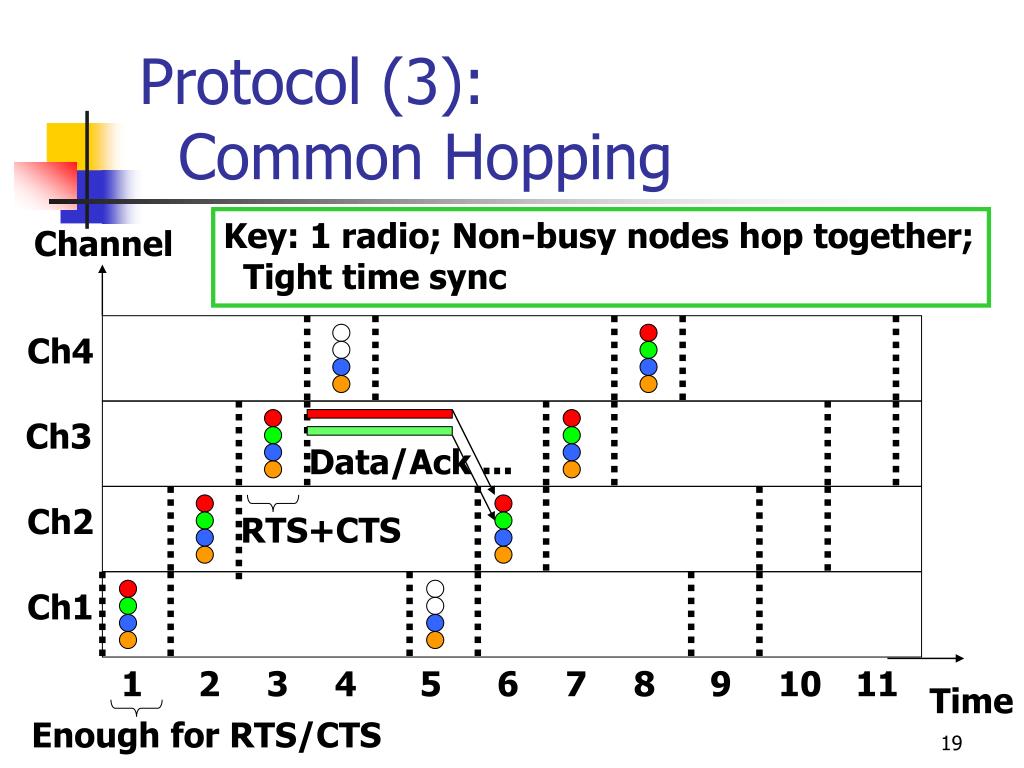 Protocol (3): Common Hopping

Key: 1 radio; Non-busy nodes hop together; Tight time sync

Channel

Ch4

Ch3

Ch2

Ch1

Data/Ack ...

RTS+CTS

1 2 3 4 5 6 7 8 9 10 11

Time

Enough for RTS/CTS

19